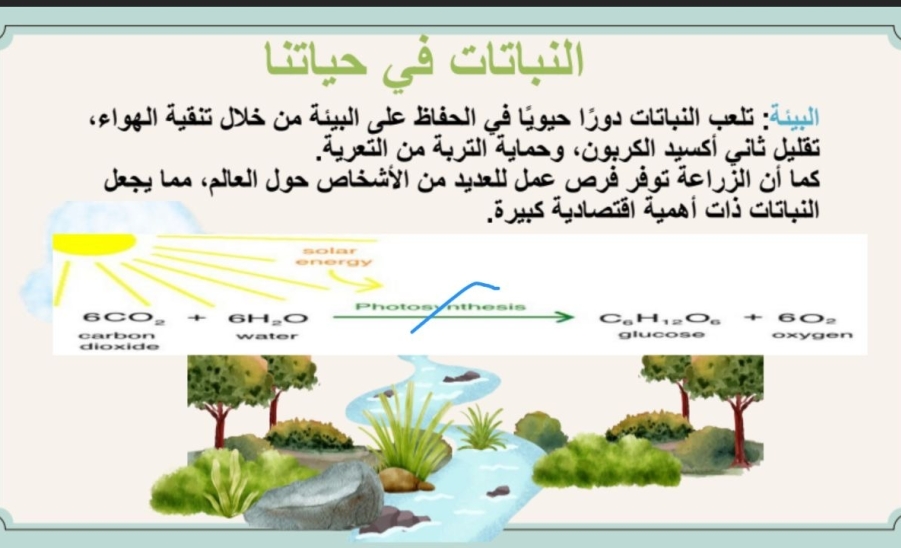 النباتات في حياتنا

البيئة: تلعب النباتات دورًا حيويًا في الحفاظ على البيئة من خلال تنقية الهواء، تقليل ثاني أكسيد الكربون، وحماية التربة من التعرية.
كما أن الزراعة توفر فرص عمل للعديد من الأشخاص حول العالم، مما يجعل النباتات ذات أهمية اقتصادية كبيرة.

solar energy

$6CO_2$ + $6H_2O$ Photosynthesis $C_6H_{12}O_6$ + $6O_2$
carbon dioxide water glucose oxygen